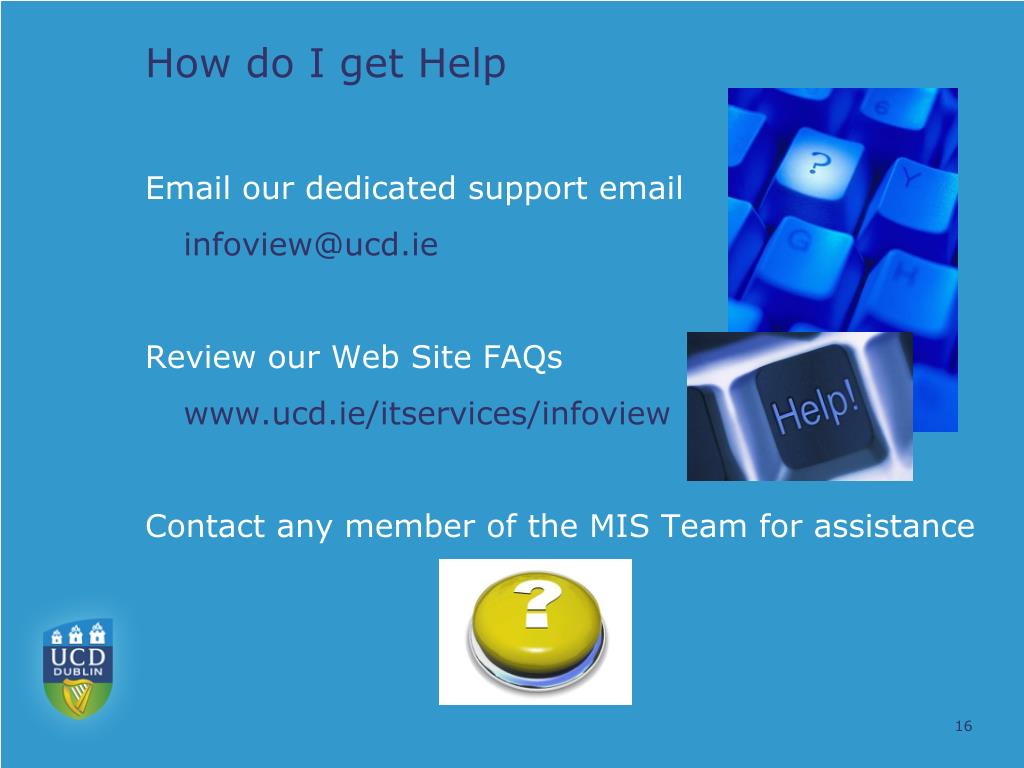 How do I get Help

Email our dedicated support email

infoview@ucd.ie

Review our Web Site FAQs

www.ucd.ie/itservices/infoview

Contact any member of the MIS Team for assistance

?

Y

G

H

Help!

?

UCD

DUBLIN

16